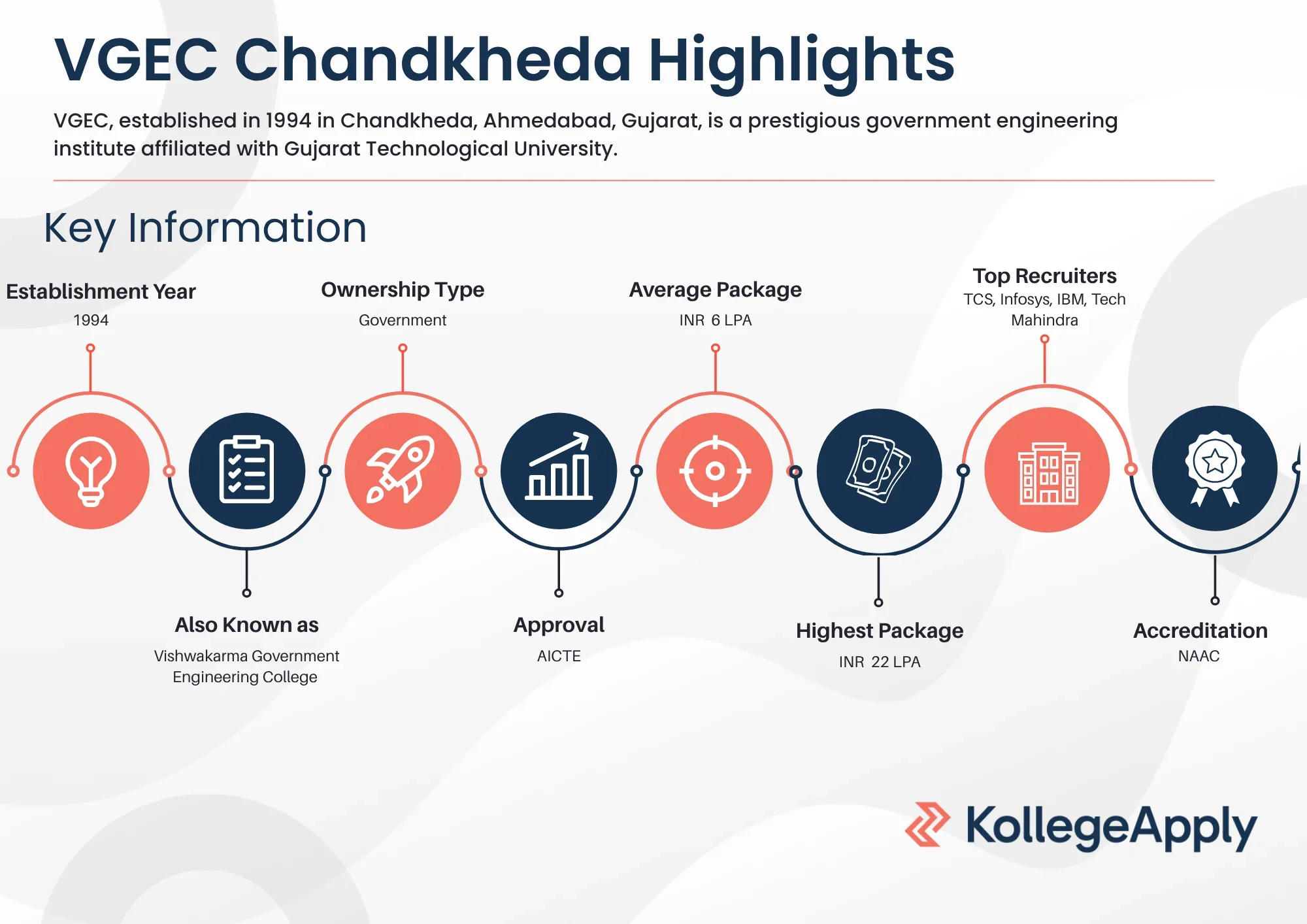 VGEC Chandkheda Highlights

VGEC, established in 1994 in Chandkheda, Ahmedabad, Gujarat, is a prestigious government engineering institute affiliated with Gujarat Technological University.

Key Information

Establishment Year
1994

Ownership Type
Government

Average Package
INR 6 LPA

Top Recruiters
TCS, Infosys, IBM, Tech Mahindra

Also Known as
Vishwakarma Government Engineering College

Approval
AICTE

Highest Package
INR 22 LPA

Accreditation
NAAC

KollegeApply